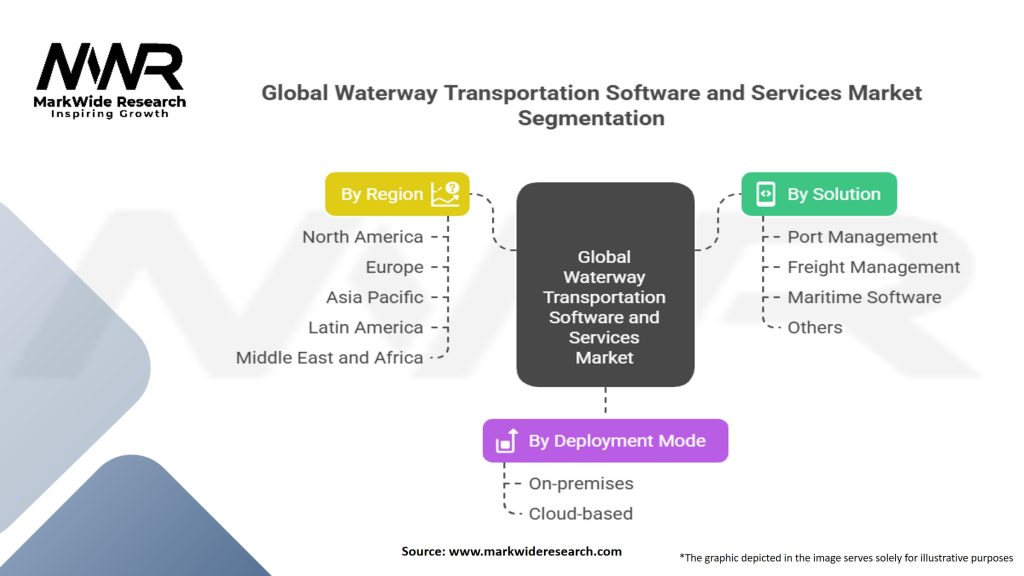 MWR
MarkWide Research
Inspiring Growth

Global Waterway Transportation Software and Services Market Segmentation

By Region
North America
Europe
Asia Pacific
Latin America
Middle East and Africa

Global Waterway Transportation Software and Services Market

By Solution
Port Management
Freight Management
Maritime Software
Others

By Deployment Mode
On-premises
Cloud-based

Source: www.markwideresearch.com

*The graphic depicted in the image serves solely for illustrative purposes